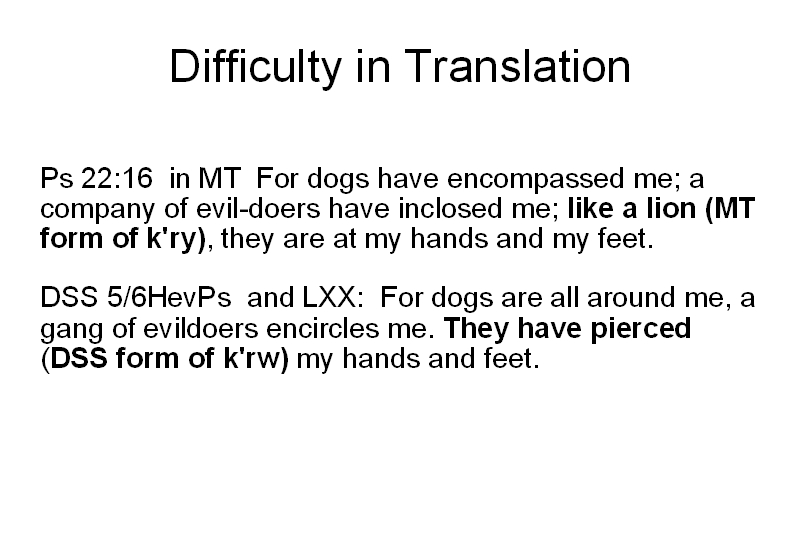 Difficulty in Translation

Ps 22:16 in MT For dogs have encompassed me; a company of evil-doers have inclosed me; like a lion (MT form of k'ry), they are at my hands and my feet.

DSS 5/6HevPs and LXX: For dogs are all around me, a gang of evildoers encircles me. They have pierced (DSS form of k'rw) my hands and feet.